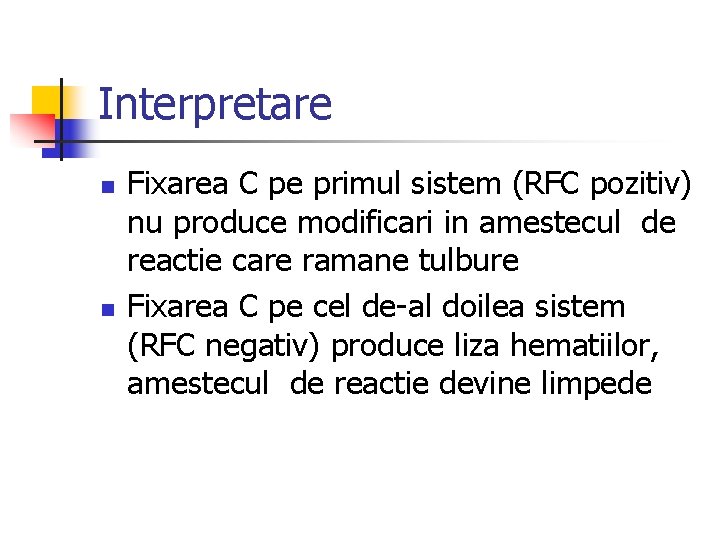 Interpretare

- Fixarea C pe primul sistem (RFC pozitiv) nu produce modificari in amestecul de reactie care ramane tulbure
- Fixarea C pe cel de-al doilea sistem (RFC negativ) produce liza hematiilor, amestecul de reactie devine limpede